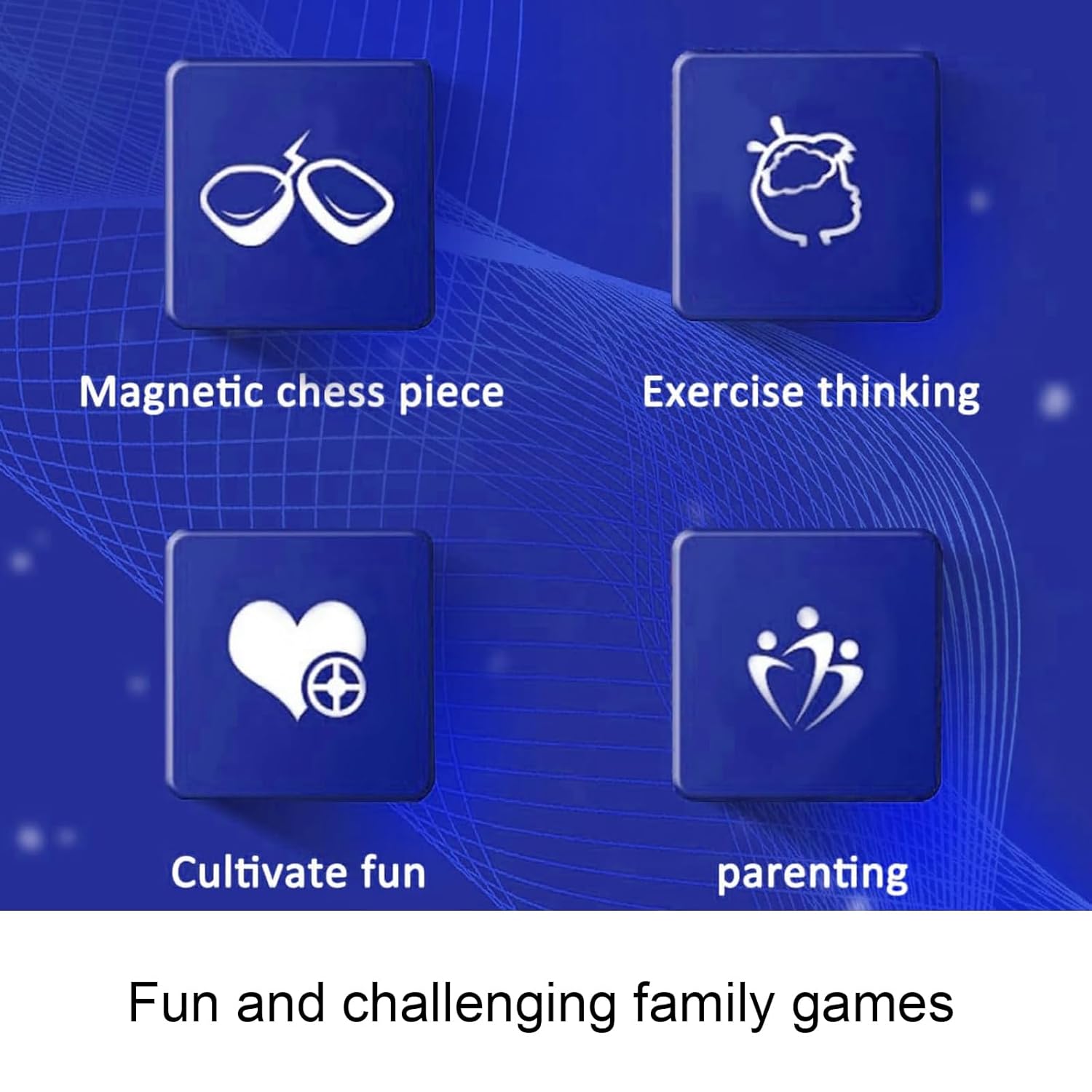 Magnetic chess piece

Exercise thinking

Cultivate fun

parenting

Fun and challenging family games